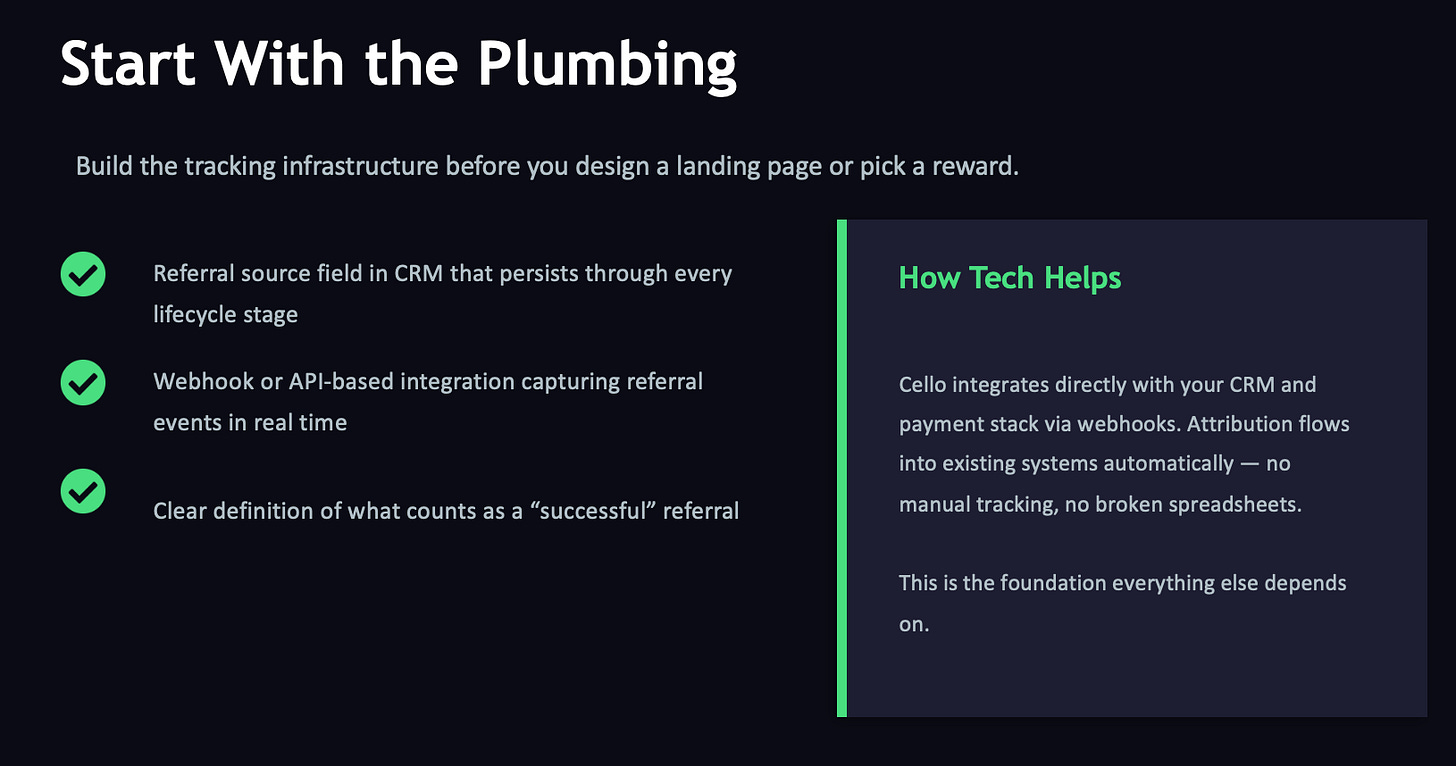 Start With the Plumbing

Build the tracking infrastructure before you design a landing page or pick a reward.

Referral source field in CRM that persists through every lifecycle stage

Webhook or API-based integration capturing referral events in real time

Clear definition of what counts as a “successful” referral

How Tech Helps

Cello integrates directly with your CRM and payment stack via webhooks. Attribution flows into existing systems automatically — no manual tracking, no broken spreadsheets.

This is the foundation everything else depends on.